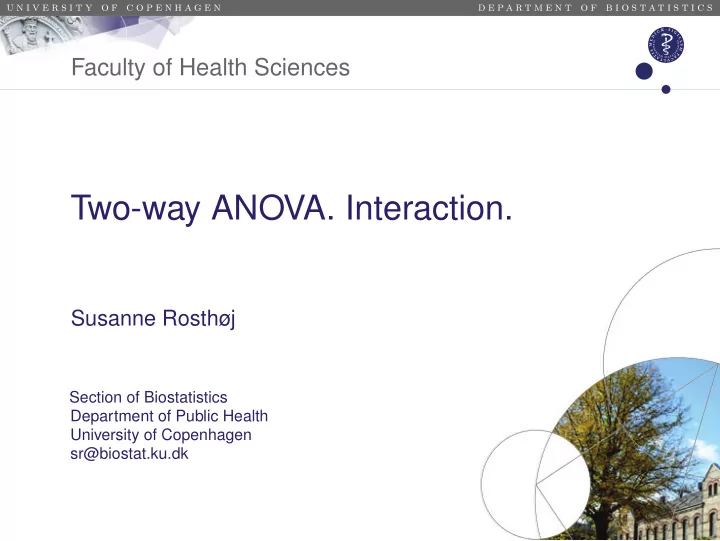 UNIVERSITY OF COPENHAGEN

DEPARTMENT OF BIOSTATISTICS

Faculty of Health Sciences

Two-way ANOVA. Interaction.

Susanne Rosthøj

Section of Biostatistics
Department of Public Health
University of Copenhagen
sr@biostat.ku.dk